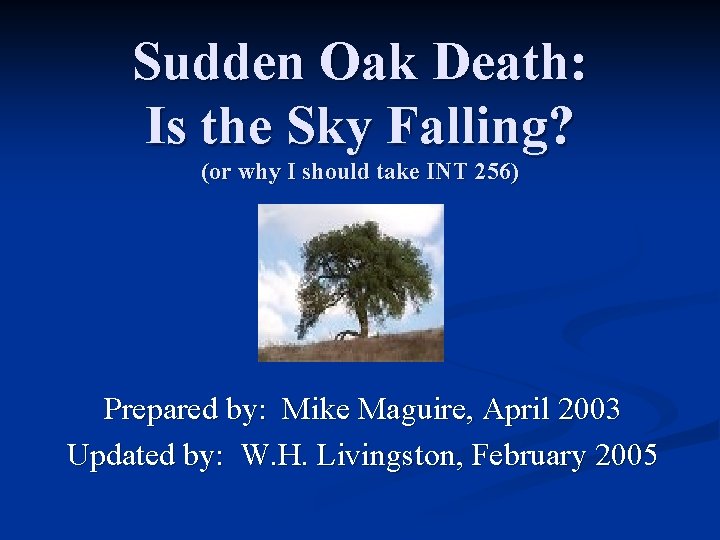 Sudden Oak Death:
Is the Sky Falling?
(or why I should take INT 256)

Prepared by: Mike Maguire, April 2003
Updated by: W.H. Livingston, February 2005